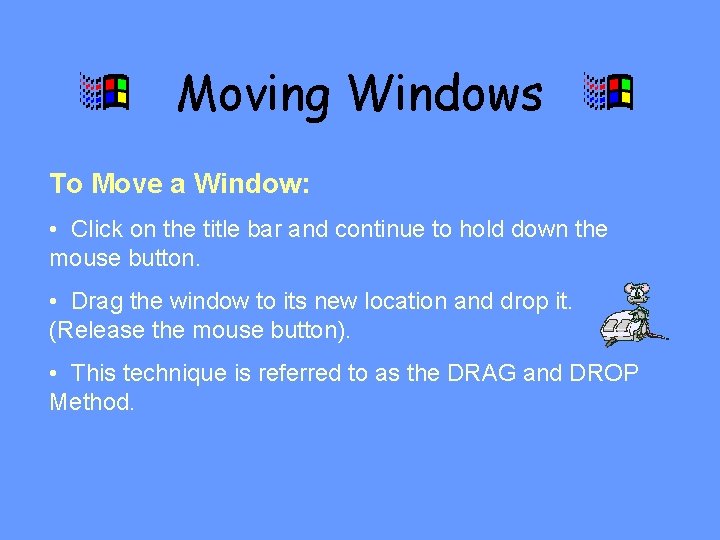 Moving Windows

To Move a Window:

• Click on the title bar and continue to hold down the mouse button.

• Drag the window to its new location and drop it. (Release the mouse button).

• This technique is referred to as the DRAG and DROP Method.